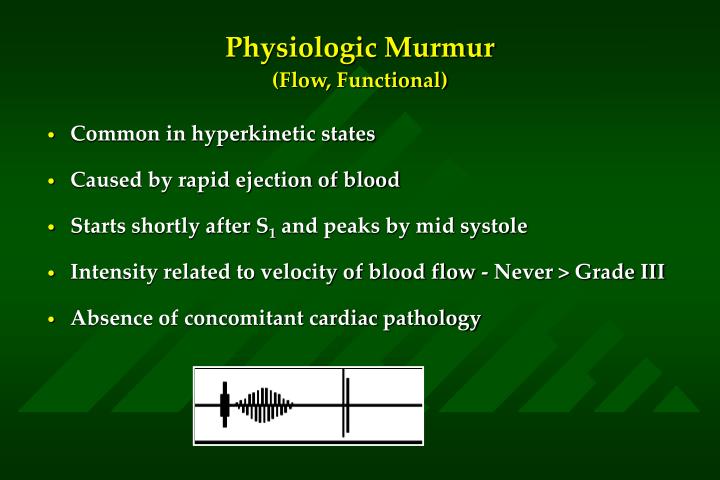 Physiologic Murmur
(Flow, Functional)

• Common in hyperkinetic states

• Caused by rapid ejection of blood

• Starts shortly after $S_1$ and peaks by mid systole

• Intensity related to velocity of blood flow - Never > Grade III

• Absence of concomitant cardiac pathology